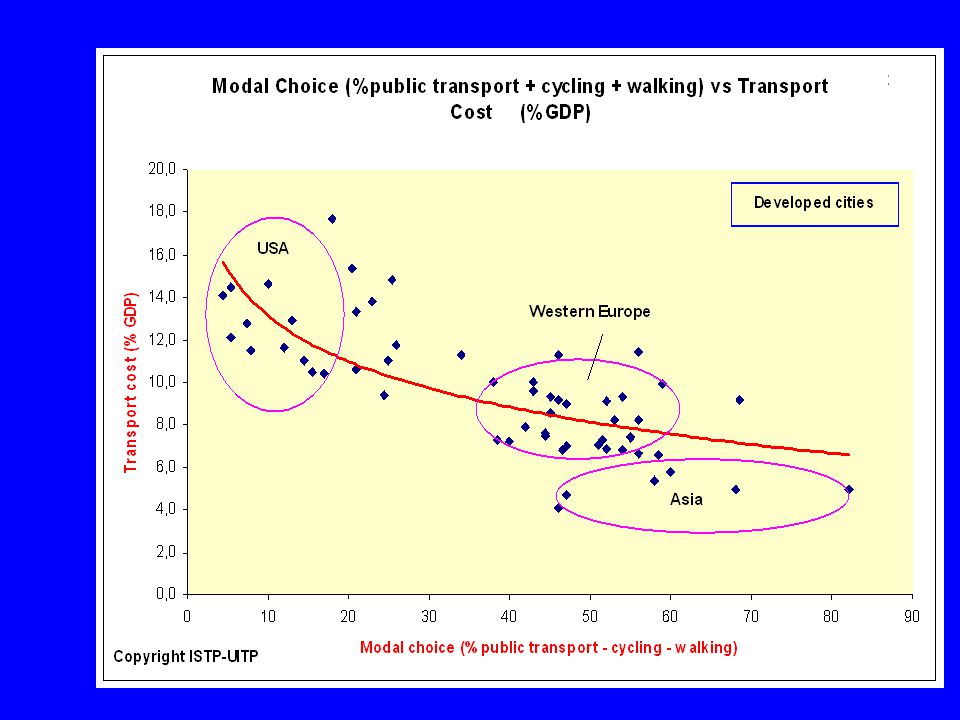 Modal Choice (%public transport + cycling + walking) vs Transport Cost (%GDP)

Developed cities

USA

Western Europe

Asia

Transport cost (% GDP)

20,0
18,0
16,0
14,0
12,0
10,0
8,0
6,0
4,0
2,0
0,0

0 10 20 30 40 50 60 70 80 90

Modal choice (% public transport - cycling - walking)

Copyright ISTP-UITP